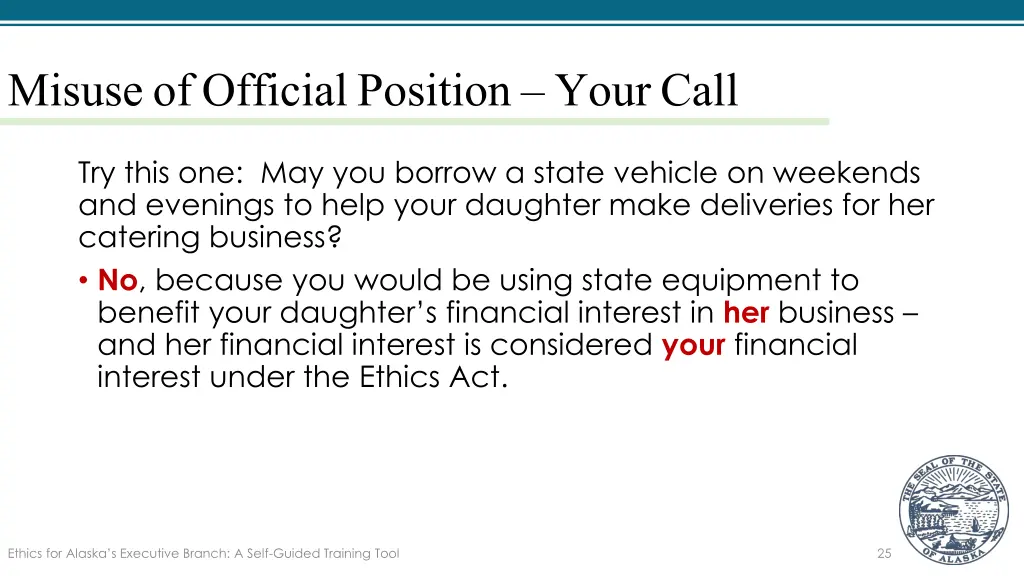 Misuse of Official Position – Your Call

Try this one: May you borrow a state vehicle on weekends and evenings to help your daughter make deliveries for her catering business?

• No, because you would be using state equipment to benefit your daughter's financial interest in her business – and her financial interest is considered your financial interest under the Ethics Act.

THE SEAL OF THE STATE OF ALASKA

Ethics for Alaska's Executive Branch: A Self-Guided Training Tool

25